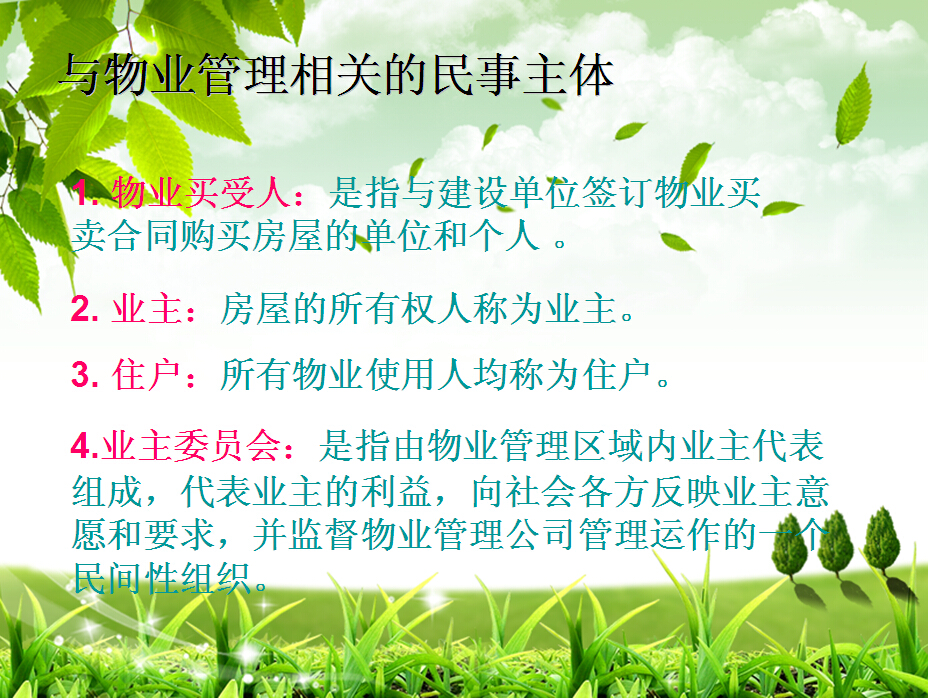 与物业管理相关的民事主体

1. 物业买受人：是指与建设单位签订物业买卖合同购买房屋的单位和个人 。

2. 业主：房屋的所有权人称为业主。

3. 住户：所有物业使用人均称为住户。

4.业主委员会：是指由物业管理区域内业主代表组成，代表业主的利益，向社会各方反映业主意愿和要求，并监督物业管理公司管理运作的一个民间性组织。